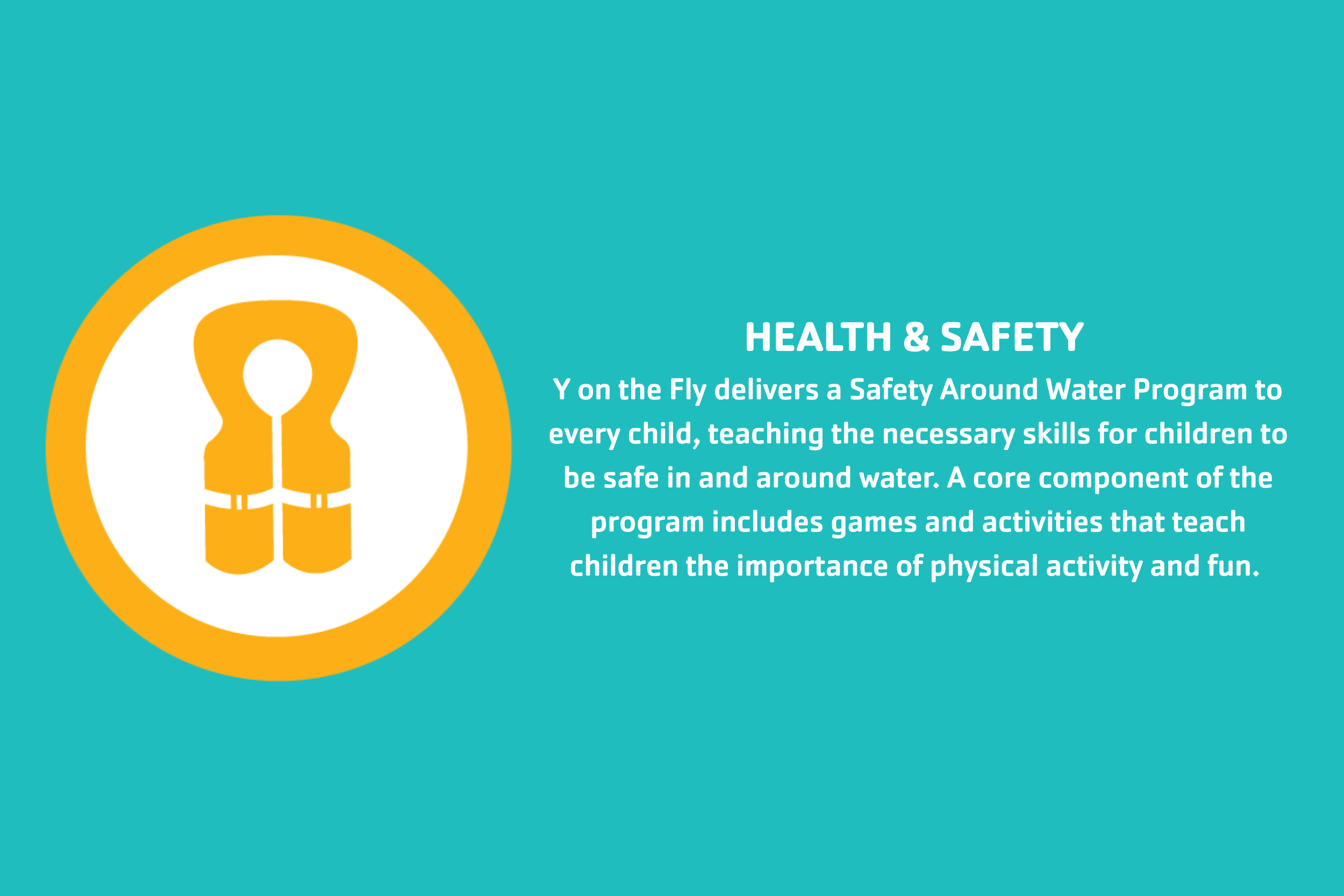 HEALTH & SAFETY

Y on the Fly delivers a Safety Around Water Program to every child, teaching the necessary skills for children to be safe in and around water. A core component of the program includes games and activities that teach children the importance of physical activity and fun.